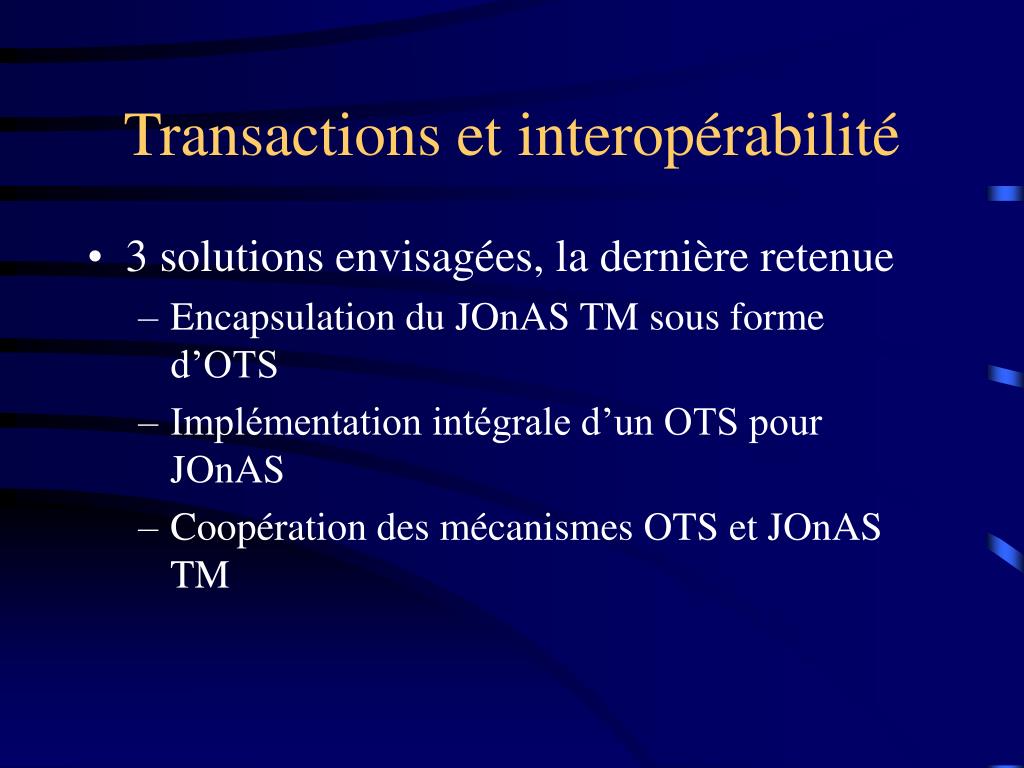 Transactions et interopérabilité

• 3 solutions envisagées, la dernière retenue

– Encapsulation du JOnAS TM sous forme d’OTS

– Implémentation intégrale d’un OTS pour JOnAS

– Coopération des mécanismes OTS et JOnAS TM